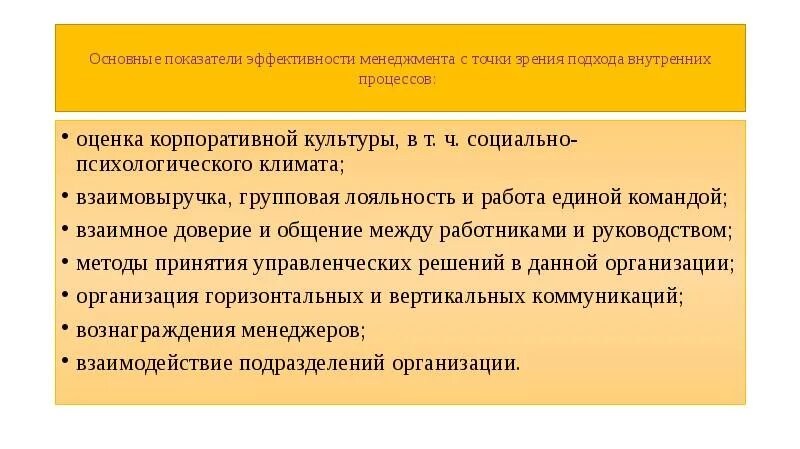 Основные показатели эффективности менеджмента с точки зрения подхода внутренних процессов:

• оценка корпоративной культуры, в т. ч. социально-психологического климата;
• взаимовыручка, групповая лояльность и работа единой командой;
• взаимное доверие и общение между работниками и руководством;
• методы принятия управленческих решений в данной организации;
• организация горизонтальных и вертикальных коммуникаций;
• вознаграждения менеджеров;
• взаимодействие подразделений организации.